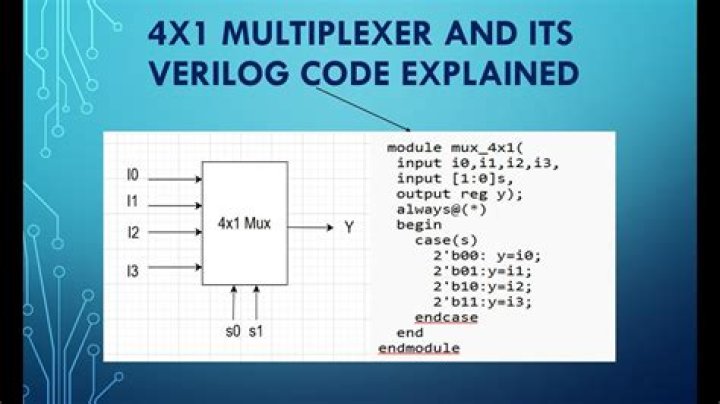 4X1 MULTIPLEXER AND ITS VERILOG CODE EXPLAINED

I0
I1
I2
I3
4x1 Mux
Y
s0 s1

module mux_4x1(
 input i0,i1,i2,i3,
 input [1:0]s,
 output reg y);
 always@(*)
 begin
  case(s)
   2'b00: y=i0;
   2'b01:y=i1;
   2'b10:y=i2;
   2'b11:y=i3;
  endcase
 end
endmodule